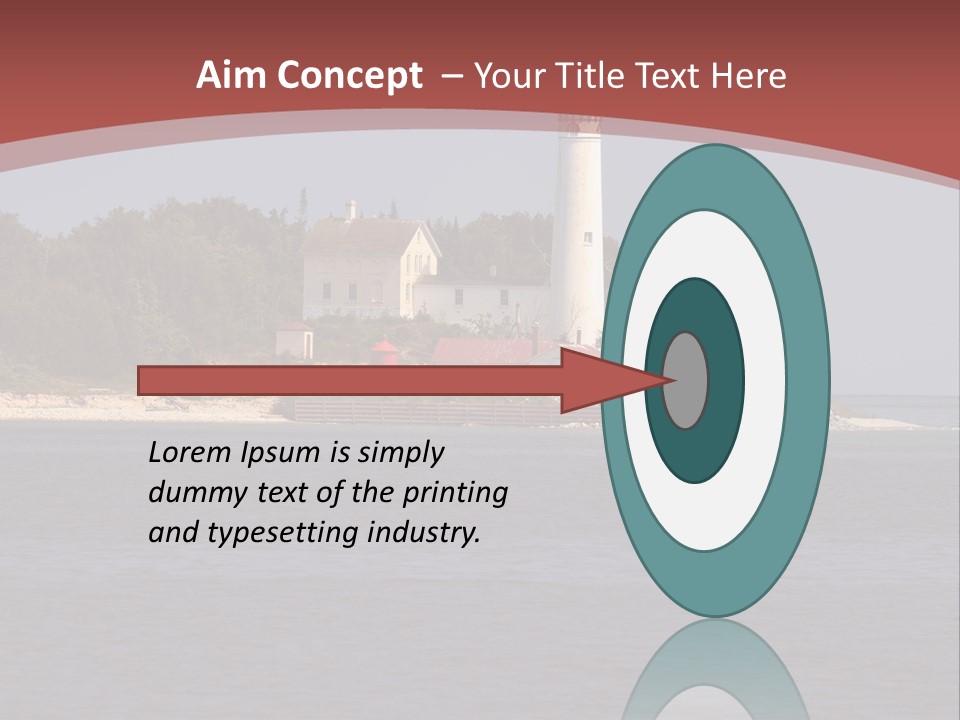 Aim Concept – Your Title Text Here

Lorem Ipsum is simply dummy text of the printing and typesetting industry.